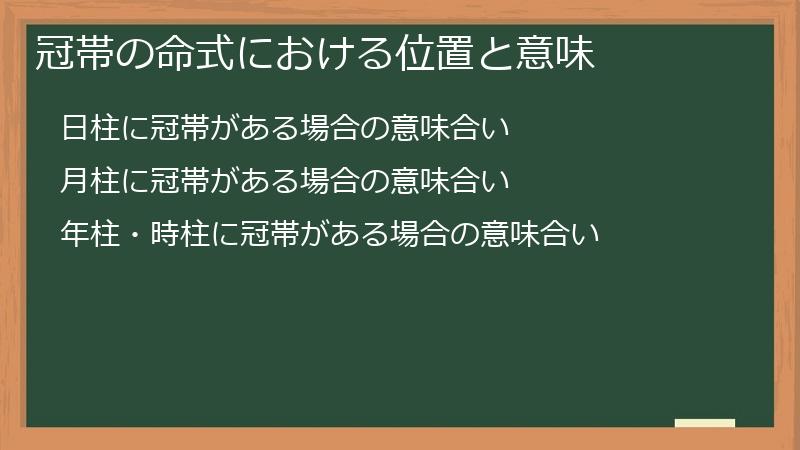 冠帯の命式における位置と意味

日柱に冠帯がある場合の意味合い

月柱に冠帯がある場合の意味合い

年柱・時柱に冠帯がある場合の意味合い